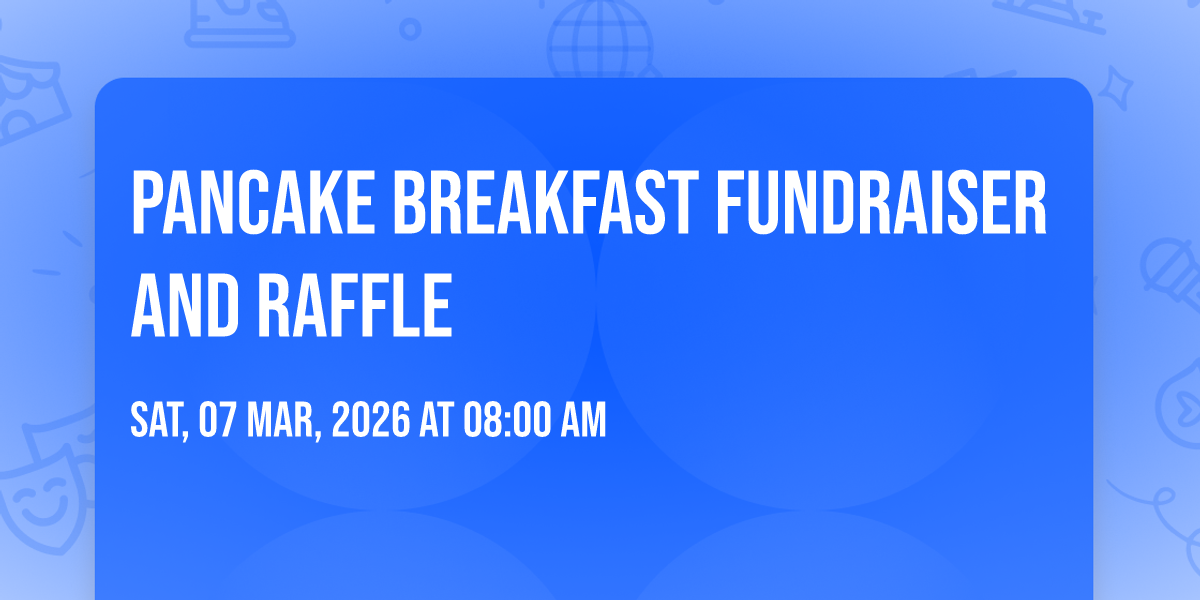 PANCAKE BREAKFAST FUNDRAISER AND RAFFLE

SAT, 07 MAR, 2026 AT 08:00 AM